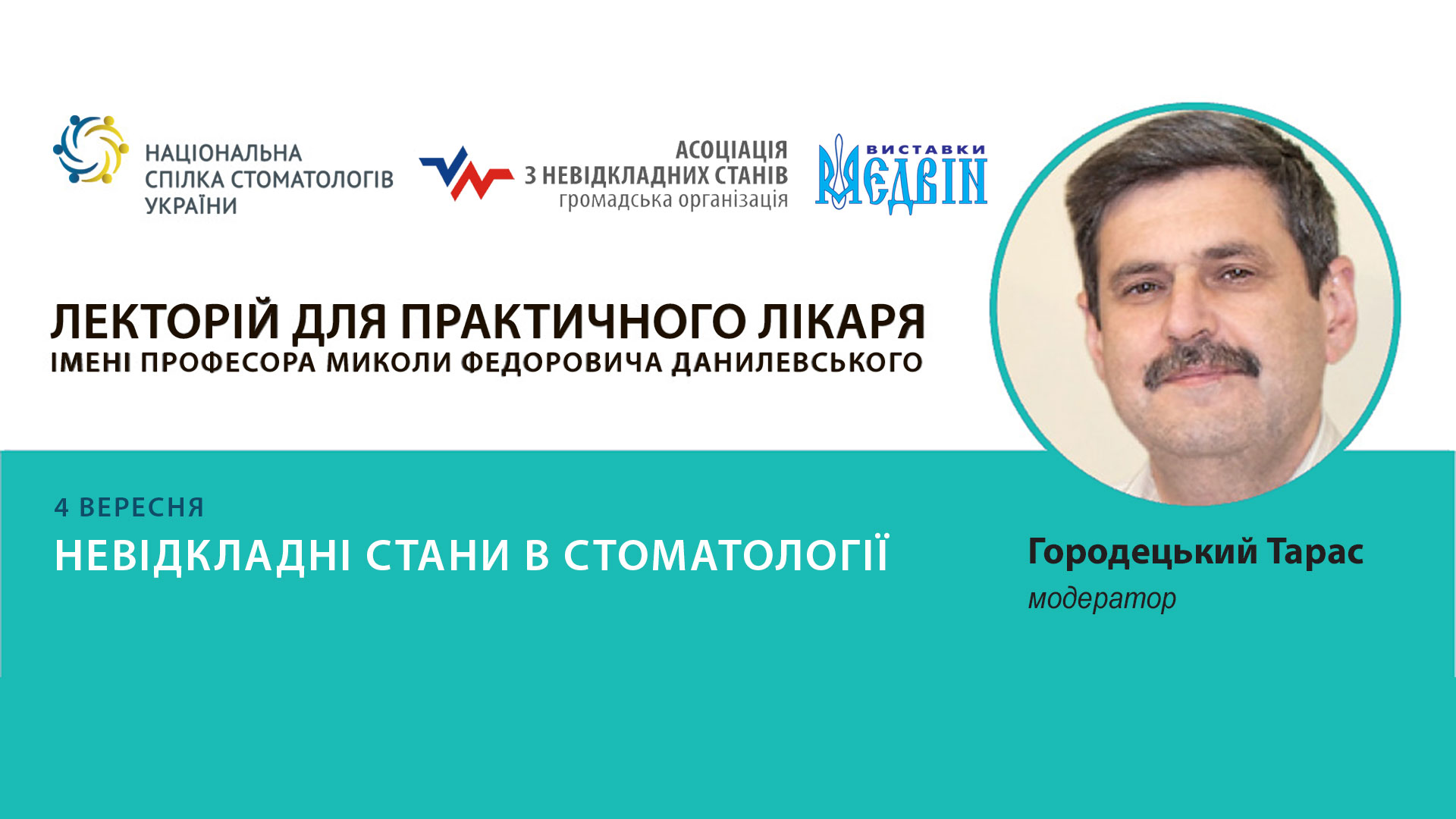 НАЦІОНАЛЬНА СПІЛКА СТОМАТОЛОГІВ УКРАЇНИ

АСОЦІАЦІЯ З НЕВІДКЛАДНИХ СТАНІВ громадська організація

ВИСТАВКИ МЕДВІН

ЛЕКТОРІЙ ДЛЯ ПРАКТИЧНОГО ЛІКАРЯ
ІМЕНІ ПРОФЕСОРА МИКОЛИ ФЕДОРОВИЧА ДАНИЛЕВСЬКОГО

4 ВЕРЕСНЯ
НЕВІДКЛАДНІ СТАНИ В СТОМАТОЛОГІЇ

Городецький Тарас
модератор